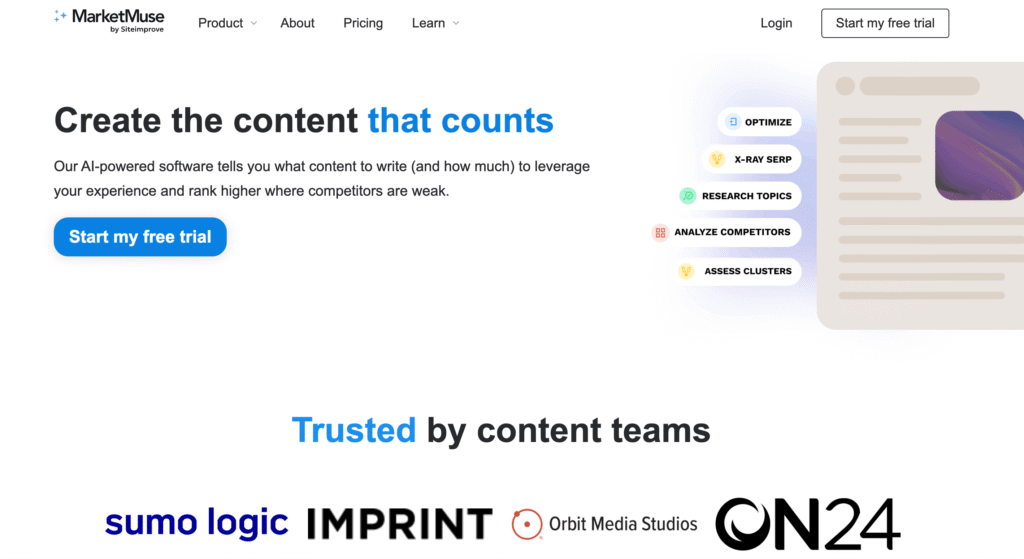 MarketMuse
by Siteimprove

Product About Pricing Learn

Login Start my free trial

Create the content that counts

Our AI-powered software tells you what content to write (and how much) to leverage your experience and rank higher where competitors are weak.

Start my free trial

OPTIMIZE
X-RAY SERP
RESEARCH TOPICS
ANALYZE COMPETITORS
ASSESS CLUSTERS

Trusted by content teams

sumo logic IMPRINT Orbit Media Studios ON24